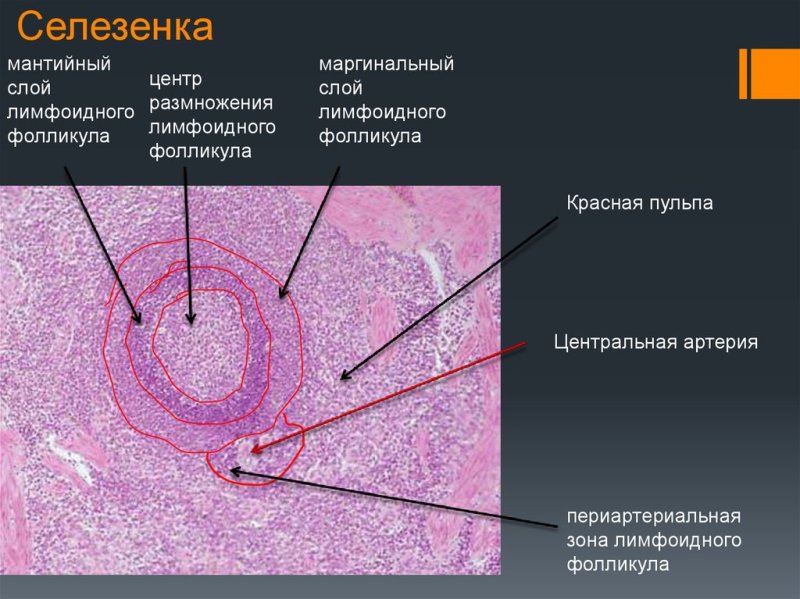 Селезенка

мантийный слой лимфоидного фолликула

центр размножения лимфоидного фолликула

маргинальный слой лимфоидного фолликула

Красная пульпа

Центральная артерия

периартериальная зона лимфоидного фолликула